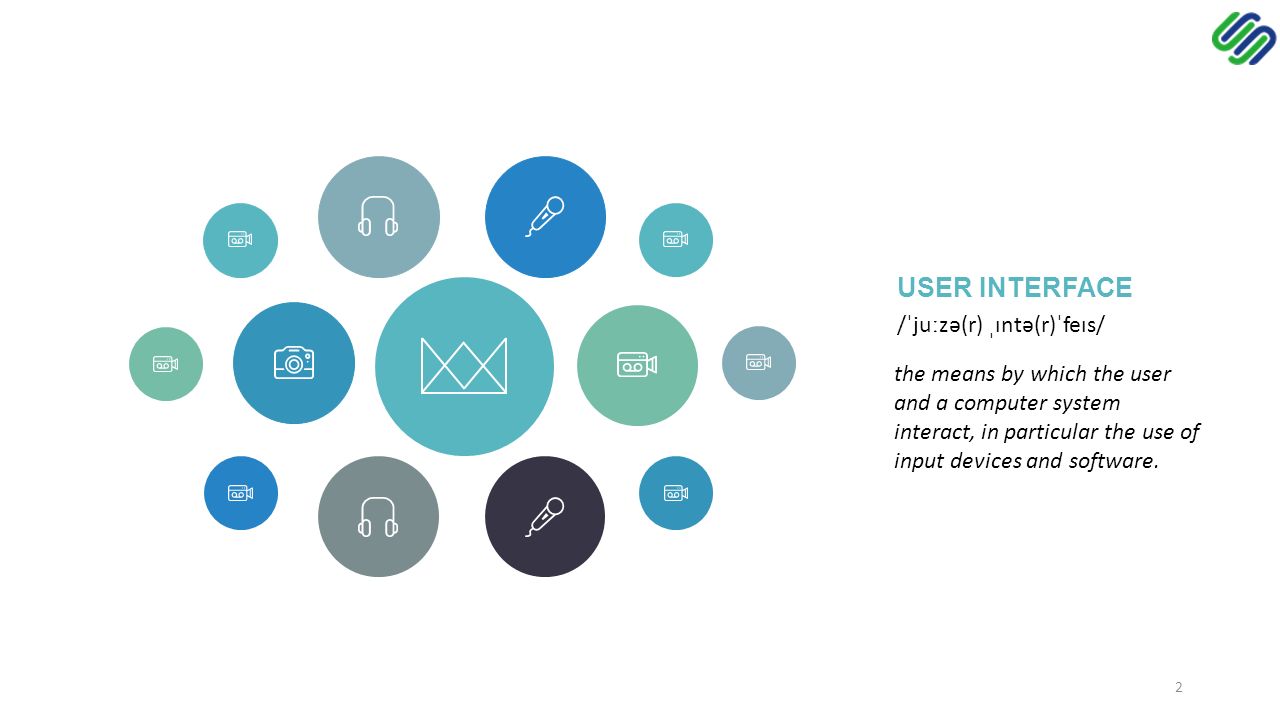 USER INTERFACE

/ˈjuːzə(r) ˌɪntə(r)ˈfeɪs/

the means by which the user and a computer system interact, in particular the use of input devices and software.

2